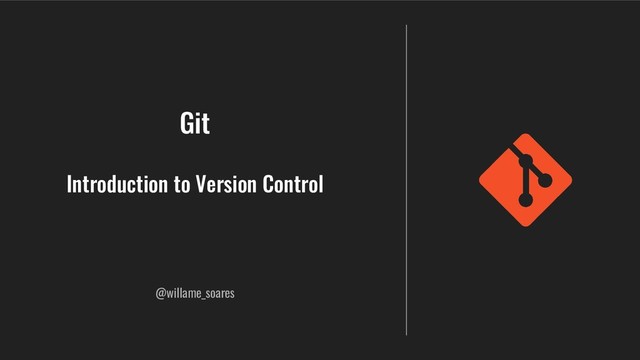 Git

Introduction to Version Control

@willame_soares